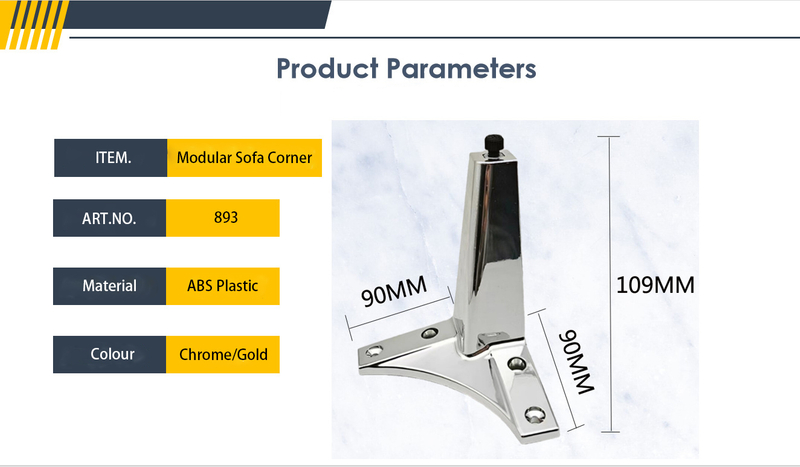 Product Parameters

| ITEM. | Modular Sofa Corner |
|---|---|
| ART.NO. | 893 |
| Material | ABS Plastic |
| Colour | Chrome/Gold |

90MM

90MM

109MM